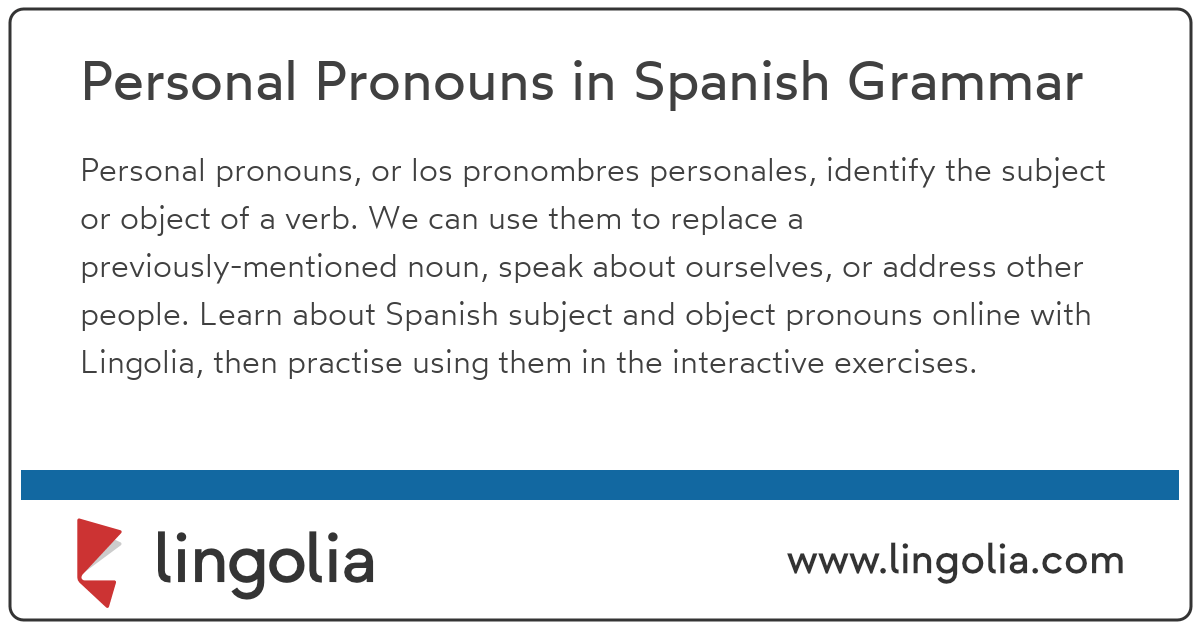 Personal Pronouns in Spanish Grammar

Personal pronouns, or los pronombres personales, identify the subject or object of a verb. We can use them to replace a previously-mentioned noun, speak about ourselves, or address other people. Learn about Spanish subject and object pronouns online with Lingolia, then practise using them in the interactive exercises.

lingolia

www.lingolia.com